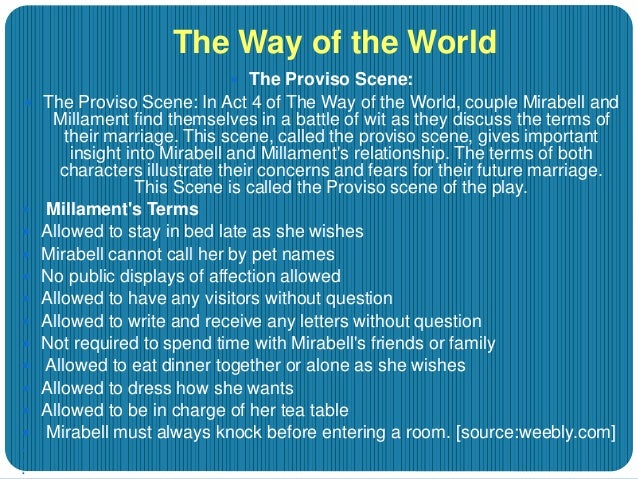 The Way of the World

The Proviso Scene:

The Proviso Scene: In Act 4 of The Way of the World, couple Mirabell and Millament find themselves in a battle of wit as they discuss the terms of their marriage. This scene, called the proviso scene, gives important insight into Mirabell and Millament's relationship. The terms of both characters illustrate their concerns and fears for their future marriage. This Scene is called the Proviso scene of the play.

Millament's Terms

Allowed to stay in bed late as she wishes

Mirabell cannot call her by pet names

No public displays of affection allowed

Allowed to have any visitors without question

Allowed to write and receive any letters without question

Not required to spend time with Mirabell's friends or family

Allowed to eat dinner together or alone as she wishes

Allowed to dress how she wants

Allowed to be in charge of her tea table

Mirabell must always knock before entering a room. [source:weebly.com]